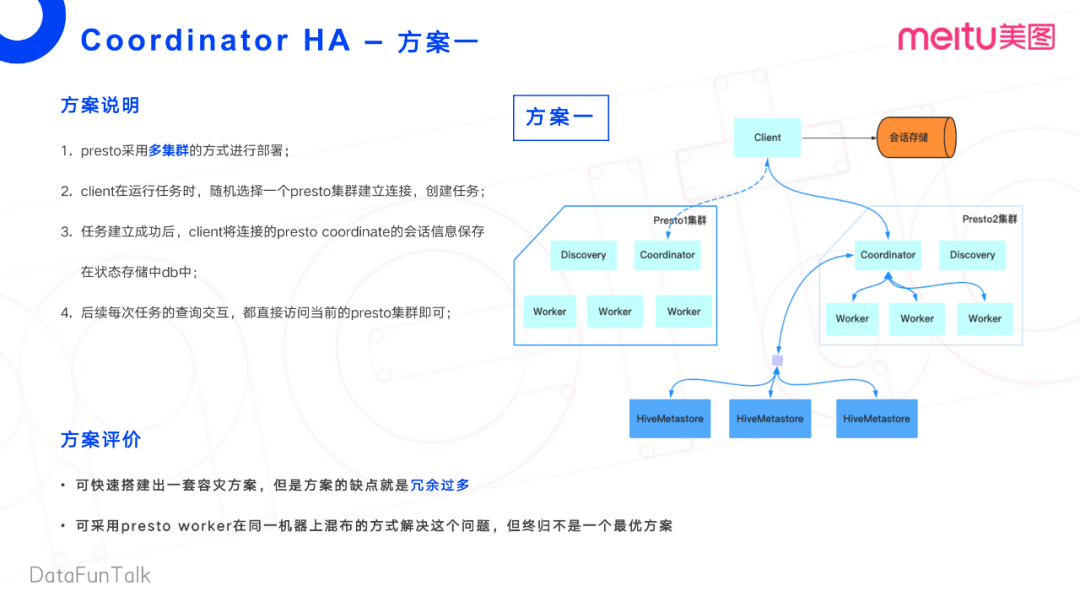 Coordinator HA – 方案一

meitu美图

方案说明

1. presto采用多集群的方式进行部署；

2. client在运行任务时，随机选择一个presto集群建立连接，创建任务；

3. 任务建立成功后，client将连接的presto coordinate的会话信息保存在状态存储中db中；

4. 后续每次任务的查询交互，都直接访问当前的presto集群即可；

方案一

Client

会话存储

Presto1集群

Discovery

Coordinator

Worker

Worker

Worker

Presto2集群

Coordinator

Discovery

Worker

Worker

Worker

HiveMetastore

HiveMetastore

HiveMetastore

方案评价

• 可快速搭建出一套容灾方案，但是方案的缺点就是冗余过多

• 可采用presto worker在同一机器上混布的方式解决这个问题，但终归不是一个最优方案

DataFunTalk